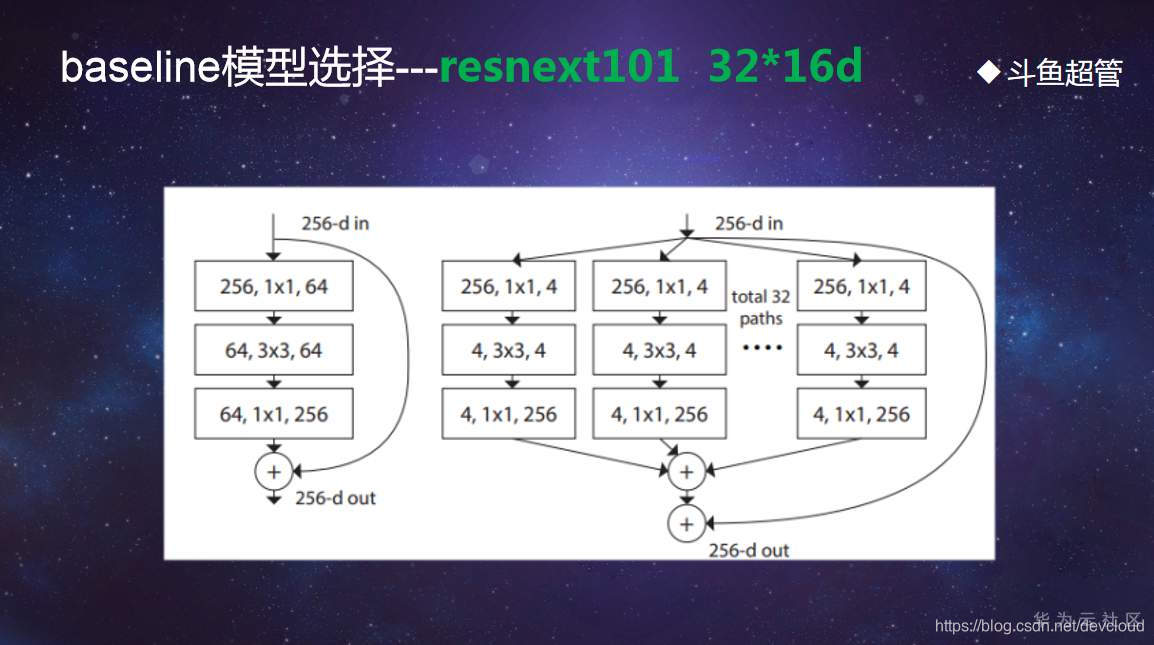 baseline模型选择---resnext101 32*16d

◆ 斗鱼超管

256-d in

256, 1x1, 64

64, 3x3, 64

64, 1x1, 256

+

256-d out

256-d in

256, 1x1, 4

4, 3x3, 4

4, 1x1, 256

256, 1x1, 4

4, 3x3, 4

4, 1x1, 256

total 32 paths

....

256, 1x1, 4

4, 3x3, 4

4, 1x1, 256

+

+

256-d out

华为云社区

https://blog.csdn.net/devcloud